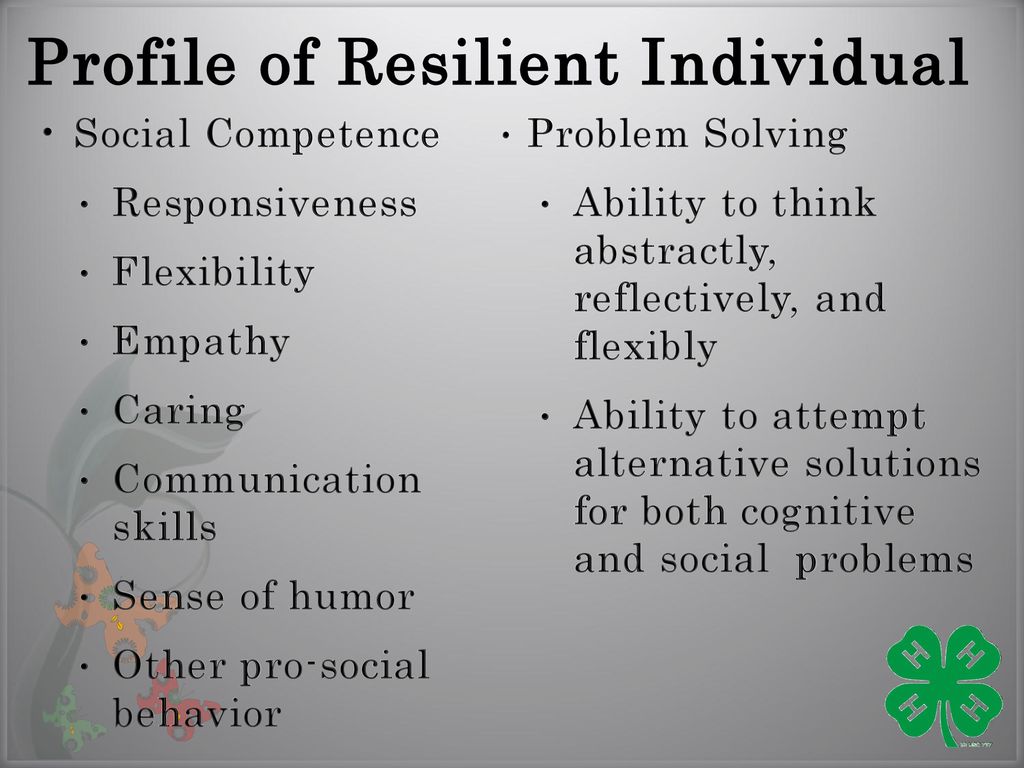 Profile of Resilient Individual

• Social Competence
  • Responsiveness
  • Flexibility
  • Empathy
  • Caring
  • Communication skills
  • Sense of humor
  • Other pro-social behavior

• Problem Solving
  • Ability to think abstractly, reflectively, and flexibly
  • Ability to attempt alternative solutions for both cognitive and social problems

H H H H